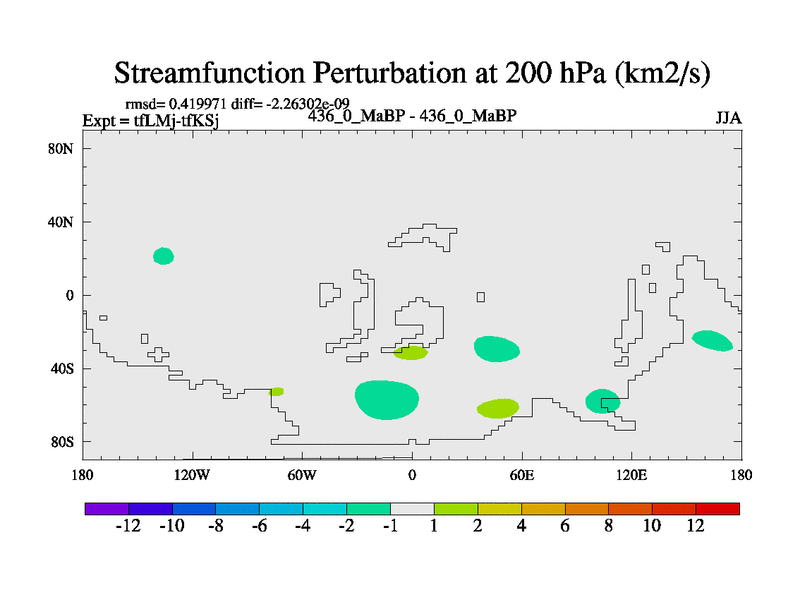 Streamfunction Perturbation at 200 hPa (km2/s)

rmsd= 0.419971 diff= -2.26302e-09
Expt = tfLMj-tfKSj
436_0_MaBP - 436_0_MaBP
JJA

80N
40N
0
40S
80S

180
120W
60W
0
60E
120E
180

-12 -10 -8 -6 -4 -2 -1 1 2 4 6 8 10 12